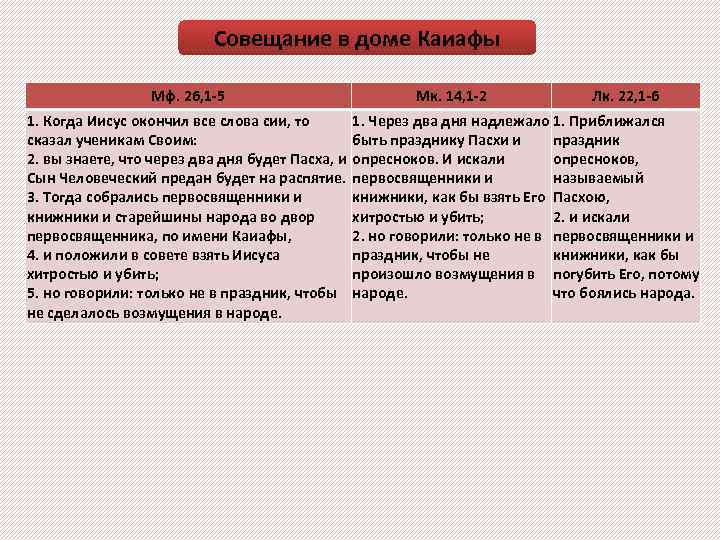 Совещание в доме Каиафы

| Мф. 26,1-5 | Мк. 14,1-2 | Лк. 22,1-6 |
|---|---|---|
| 1. Когда Иисус окончил все слова сии, то сказал ученикам Своим: 2. вы знаете, что через два дня будет Пасха, и Сын Человеческий предан будет на распятие. 3. Тогда собрались первосвященники и книжники и старейшины народа во двор первосвященника, по имени Каиафы, 4. и положили в совете взять Иисуса хитростью и убить; 5. но говорили: только не в праздник, чтобы не сделалось возмущения в народе. | 1. Через два дня надлежало быть празднику Пасхи и опресноков. И искали первосвященники и книжники, как бы взять Его хитростью и убить; 2. но говорили: только не в праздник, чтобы не произошло возмущения в народе. | 1. Приближался праздник опресноков, называемый Пасхою, 2. и искали первосвященники и книжники, как бы погубить Его, потому что боялись народа. |